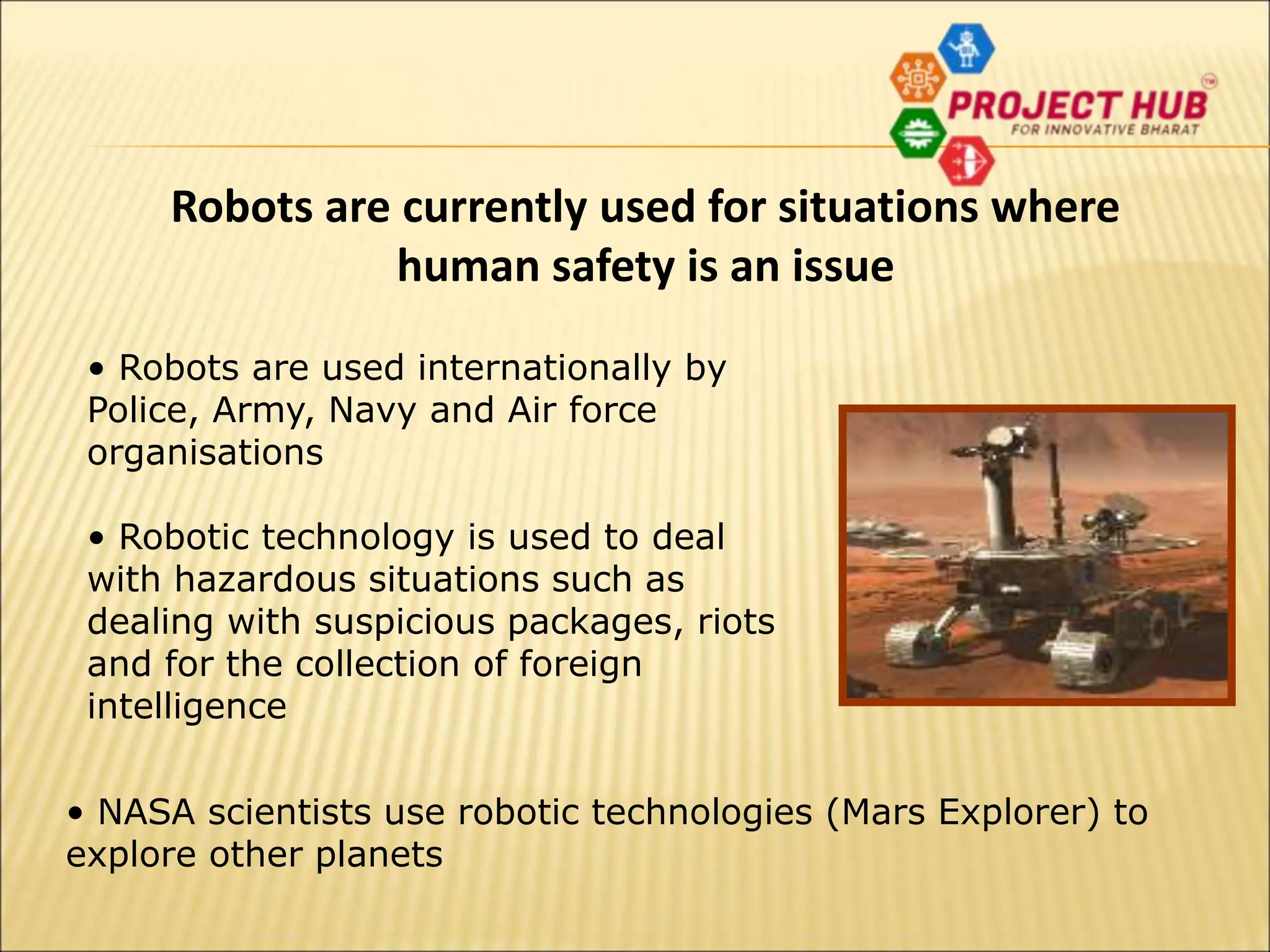 PROJECT HUB™
FOR INNOVATIVE BHARAT

Robots are currently used for situations where human safety is an issue

• Robots are used internationally by Police, Army, Navy and Air force organisations

• Robotic technology is used to deal with hazardous situations such as dealing with suspicious packages, riots and for the collection of foreign intelligence

• NASA scientists use robotic technologies (Mars Explorer) to explore other planets